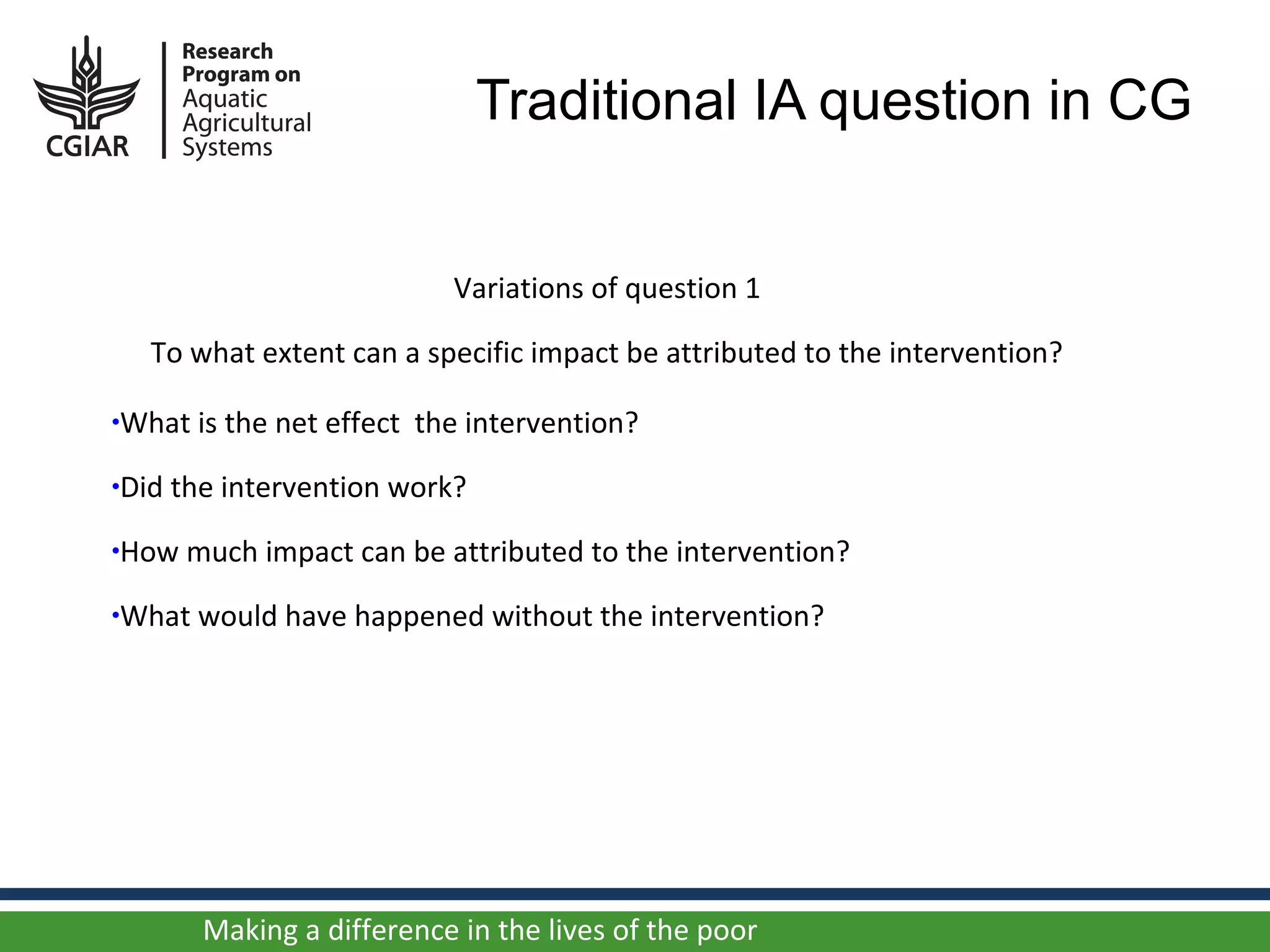 CGIAR

Research Program on Aquatic Agricultural Systems

Traditional IA question in CG

Variations of question 1

To what extent can a specific impact be attributed to the intervention?

•What is the net effect the intervention?

•Did the intervention work?

•How much impact can be attributed to the intervention?

•What would have happened without the intervention?

Making a difference in the lives of the poor